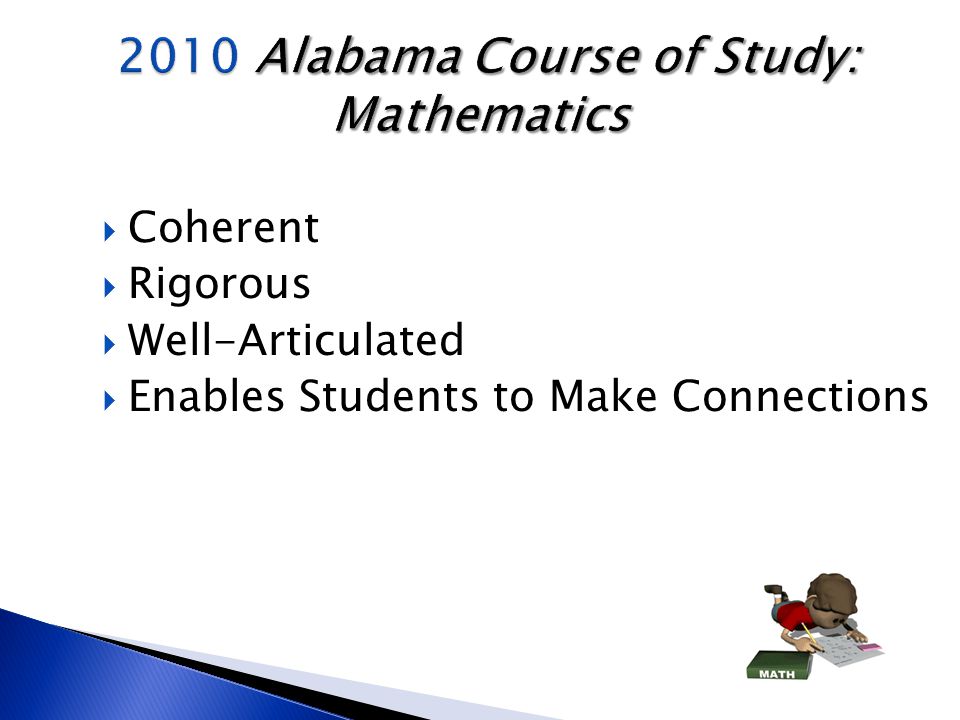 2010 Alabama Course of Study: Mathematics

Coherent
Rigorous
Well-Articulated
Enables Students to Make Connections

MATH